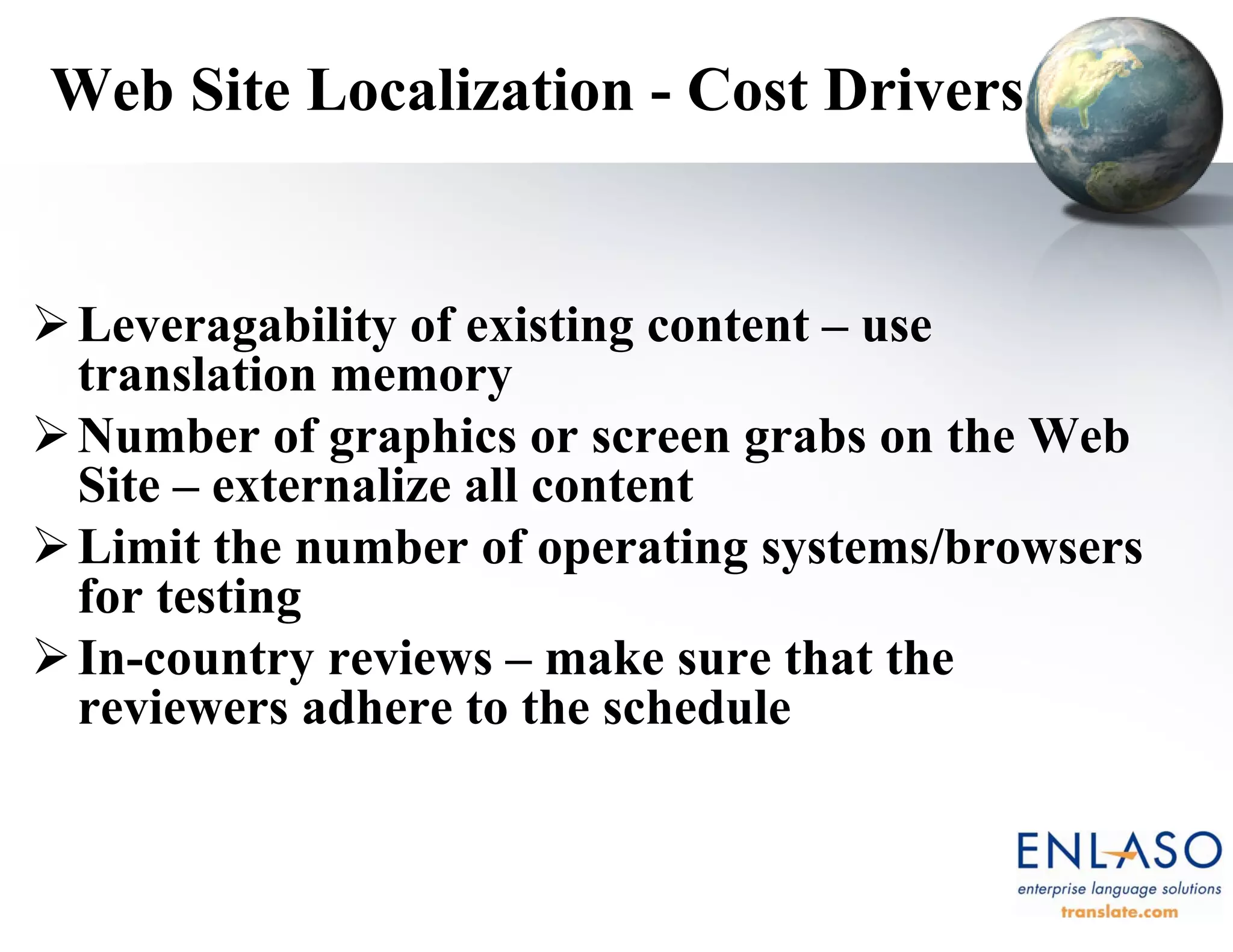 Web Site Localization - Cost Drivers

➢ Leveragability of existing content – use translation memory

➢ Number of graphics or screen grabs on the Web Site – externalize all content

➢ Limit the number of operating systems/browsers for testing

➢ In-country reviews – make sure that the reviewers adhere to the schedule

ENLASO
enterprise language solutions
translate.com